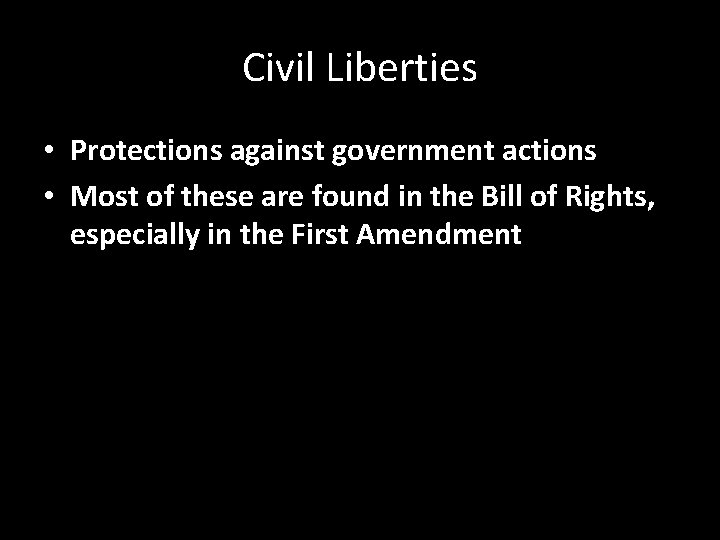 Civil Liberties

• Protections against government actions
• Most of these are found in the Bill of Rights, especially in the First Amendment